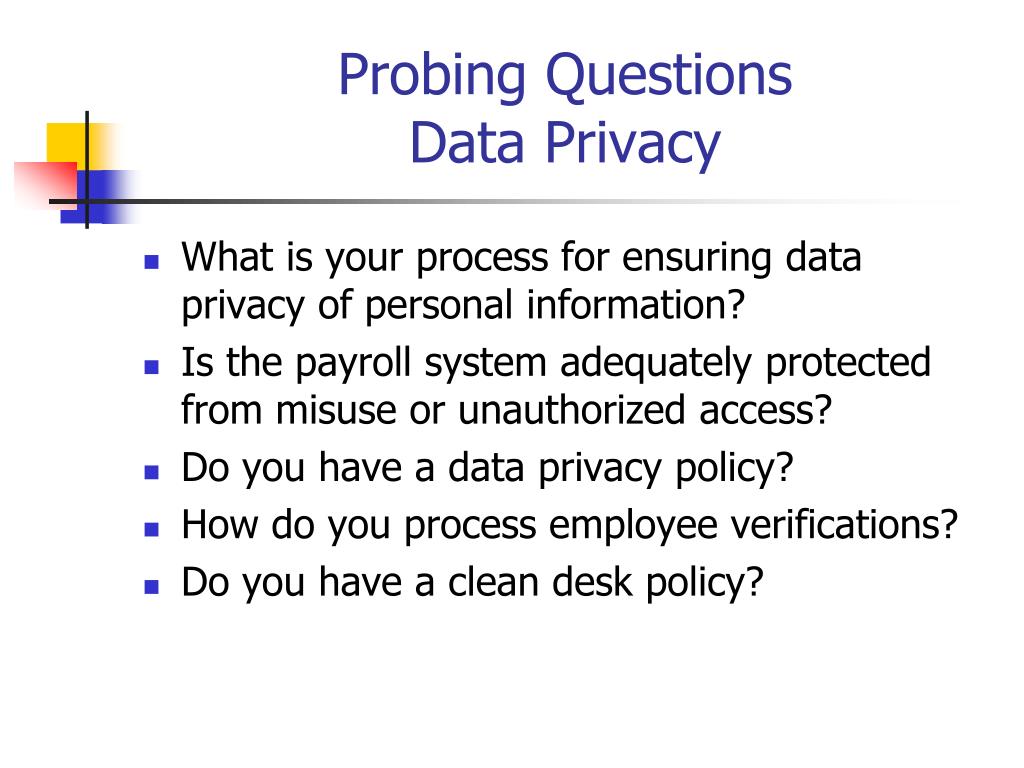 Probing Questions
Data Privacy

- What is your process for ensuring data privacy of personal information?
- Is the payroll system adequately protected from misuse or unauthorized access?
- Do you have a data privacy policy?
- How do you process employee verifications?
- Do you have a clean desk policy?